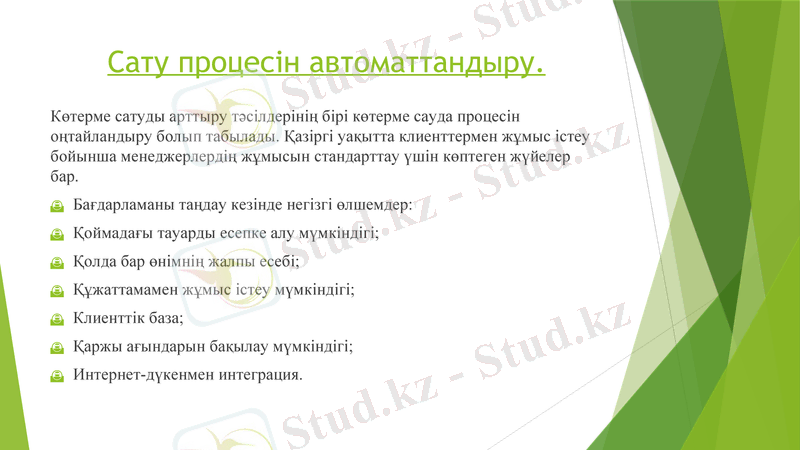 Сату процесін автоматтандыру.

Көтерме сатуды арттыру тәсілдерінің бірі көтерме сауда процесін оңтайландыру болып табылады. Қазіргі уақытта клиенттермен жұмыс істеу бойынша менеджерлердің жұмысын стандарттау үшін көптеген жүйелер бар.

Бағдарламаны таңдау кезінде негізгі өлшемдер:

Қоймадағы тауарды есепке алу мүмкіндігі;

Қолда бар өнімнің жалпы есебі;

Құжаттамамен жұмыс істеу мүмкіндігі;

Клиенттік база;

Қаржы ағындарын бақылау мүмкіндігі;

Интернет-дүкенмен интеграция.

Stud.kz - Stud.kz - Stud.kz - Stud.kz - Stud.kz